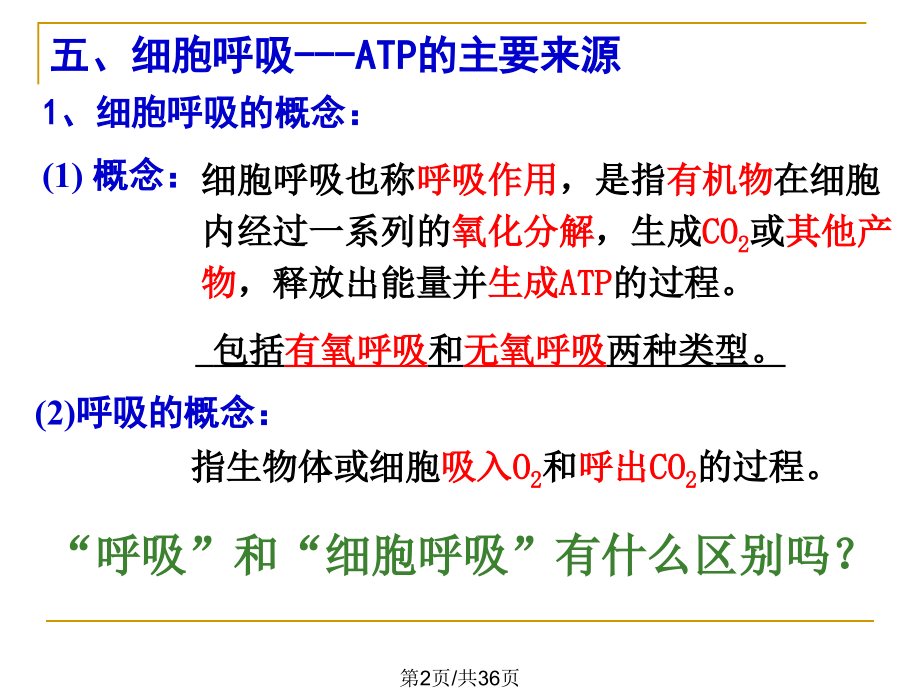 五、细胞呼吸---ATP的主要来源

1、细胞呼吸的概念：

(1) 概念：细胞呼吸也称呼吸作用，是指有机物在细胞内经过一系列的氧化分解，生成$CO_2$或其他产物，释放出能量并生成ATP的过程。

包括有氧呼吸和无氧呼吸两种类型。

(2)呼吸的概念：

指生物体或细胞吸入$O_2$和呼出$CO_2$的过程。

“呼吸”和“细胞呼吸”有什么区别吗？

第2页/共36页